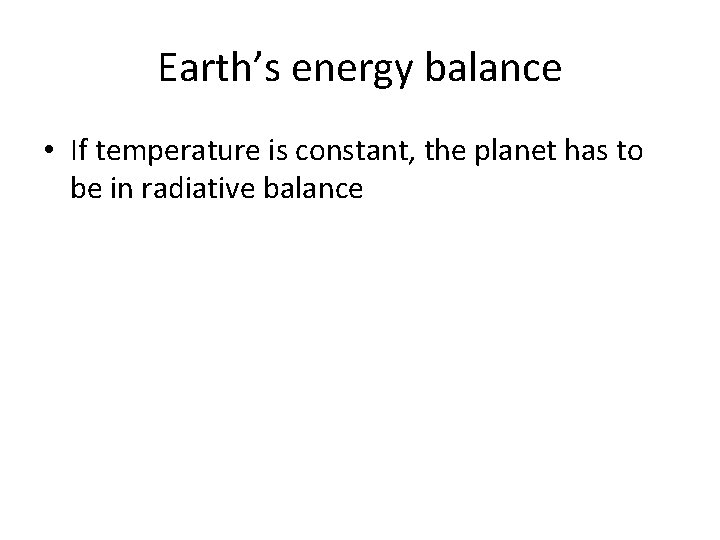 Earth’s energy balance

• If temperature is constant, the planet has to be in radiative balance